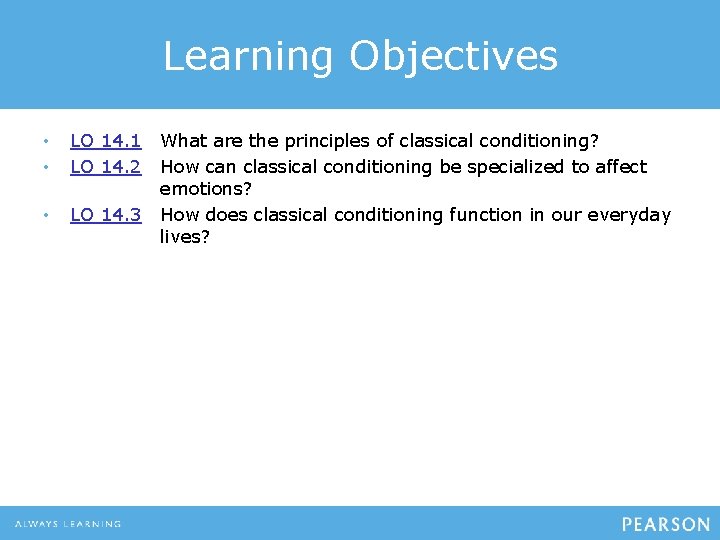 Learning Objectives

• LO 14.1 What are the principles of classical conditioning?
• LO 14.2 How can classical conditioning be specialized to affect emotions?
• LO 14.3 How does classical conditioning function in our everyday lives?

ALWAYS LEARNING

PEARSON